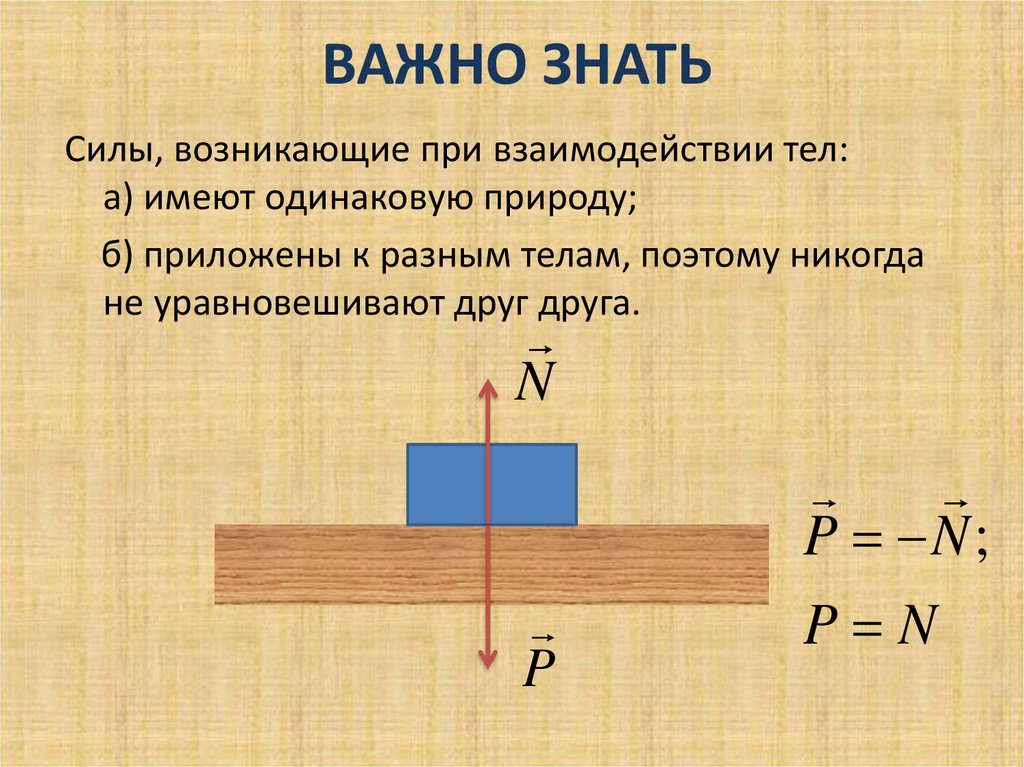 ВАЖНО ЗНАТЬ

Силы, возникающие при взаимодействии тел:
а) имеют одинаковую природу;

б) приложены к разным телам, поэтому никогда не уравновешивают друг друга.

$\vec{N}$

$\vec{P}$

$\vec{P} = -\vec{N};$

$P = N$